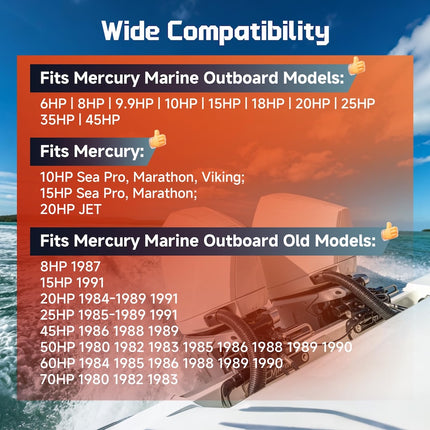 Wide Compatibility

Fits Mercury Marine Outboard Models:

6HP | 8HP | 9.9HP | 10HP | 15HP | 18HP | 20HP | 25HP
35HP | 45HP

Fits Mercury:

10HP Sea Pro, Marathon, Viking;
15HP Sea Pro, Marathon;
20HP JET

Fits Mercury Marine Outboard Old Models:

8HP 1987
15HP 1991
20HP 1984-1989 1991
25HP 1985-1989 1991
45HP 1986 1988 1989
50HP 1980 1982 1983 1985 1986 1988 1989 1990
60HP 1984 1985 1986 1988 1989 1990
70HP 1980 1982 1983